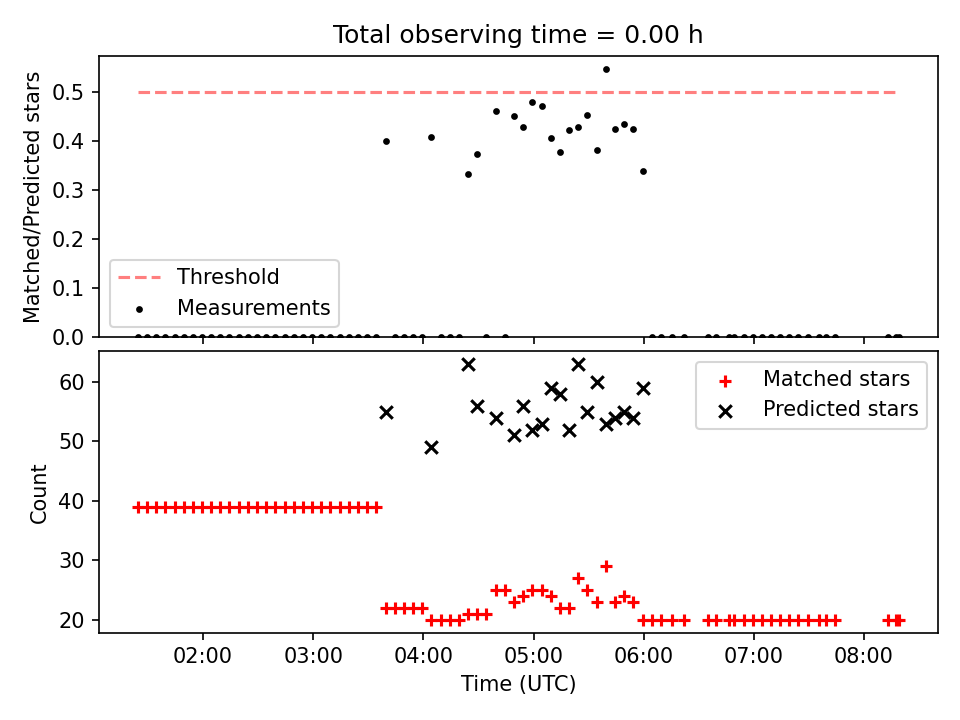 Total observing time = 0.00 h

Matched/Predicted stars

0.5
0.4
0.3
0.2
0.1
0.0

Threshold
Measurements

Count

60
50
40
30
20

Matched stars
Predicted stars

02:00
03:00
04:00
05:00
06:00
07:00
08:00

Time (UTC)